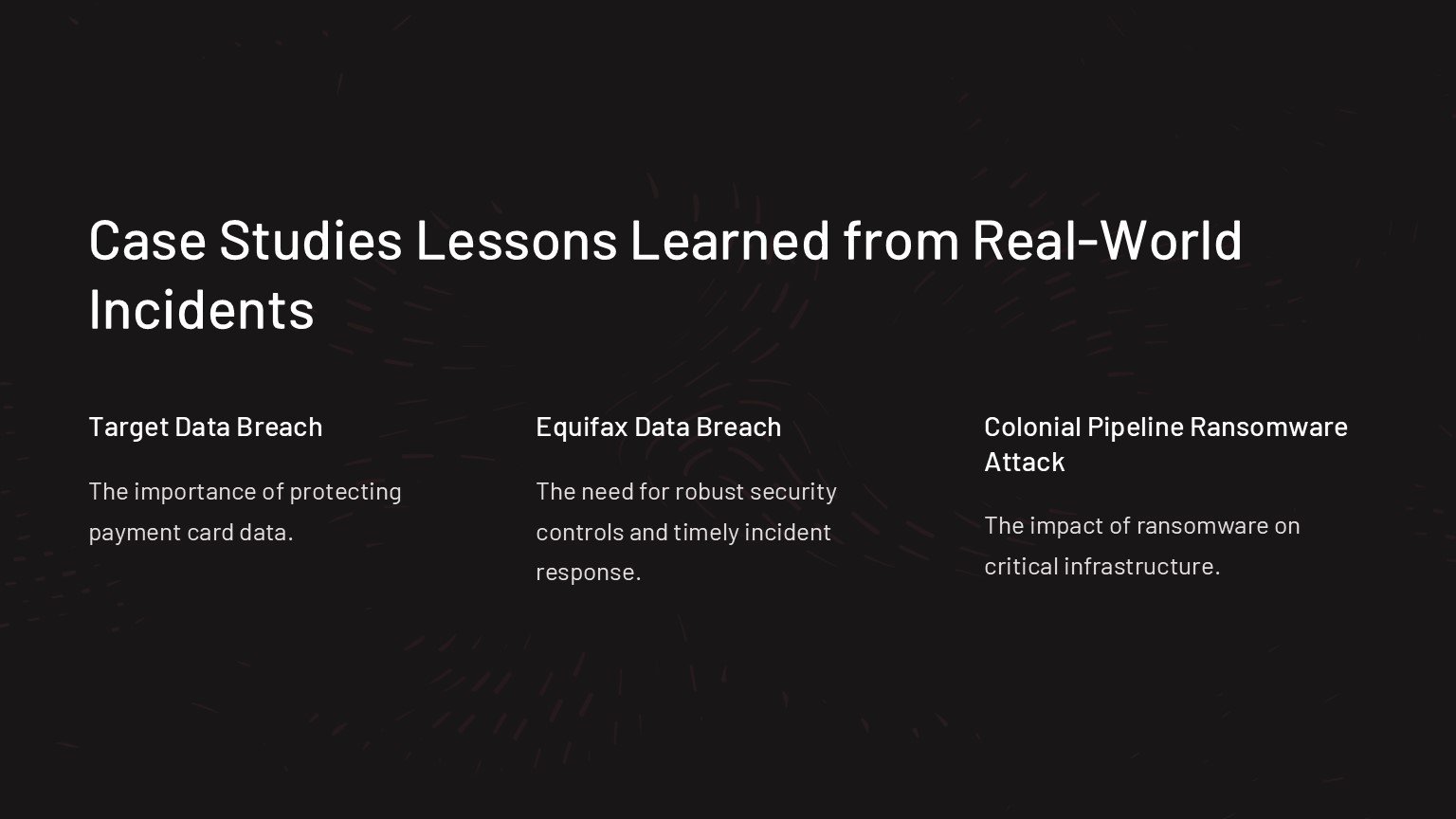 Case Studies Lessons Learned from Real-World Incidents

Target Data Breach

The importance of protecting payment card data.

Equifax Data Breach

The need for robust security controls and timely incident response.

Colonial Pipeline Ransomware Attack

The impact of ransomware on critical infrastructure.